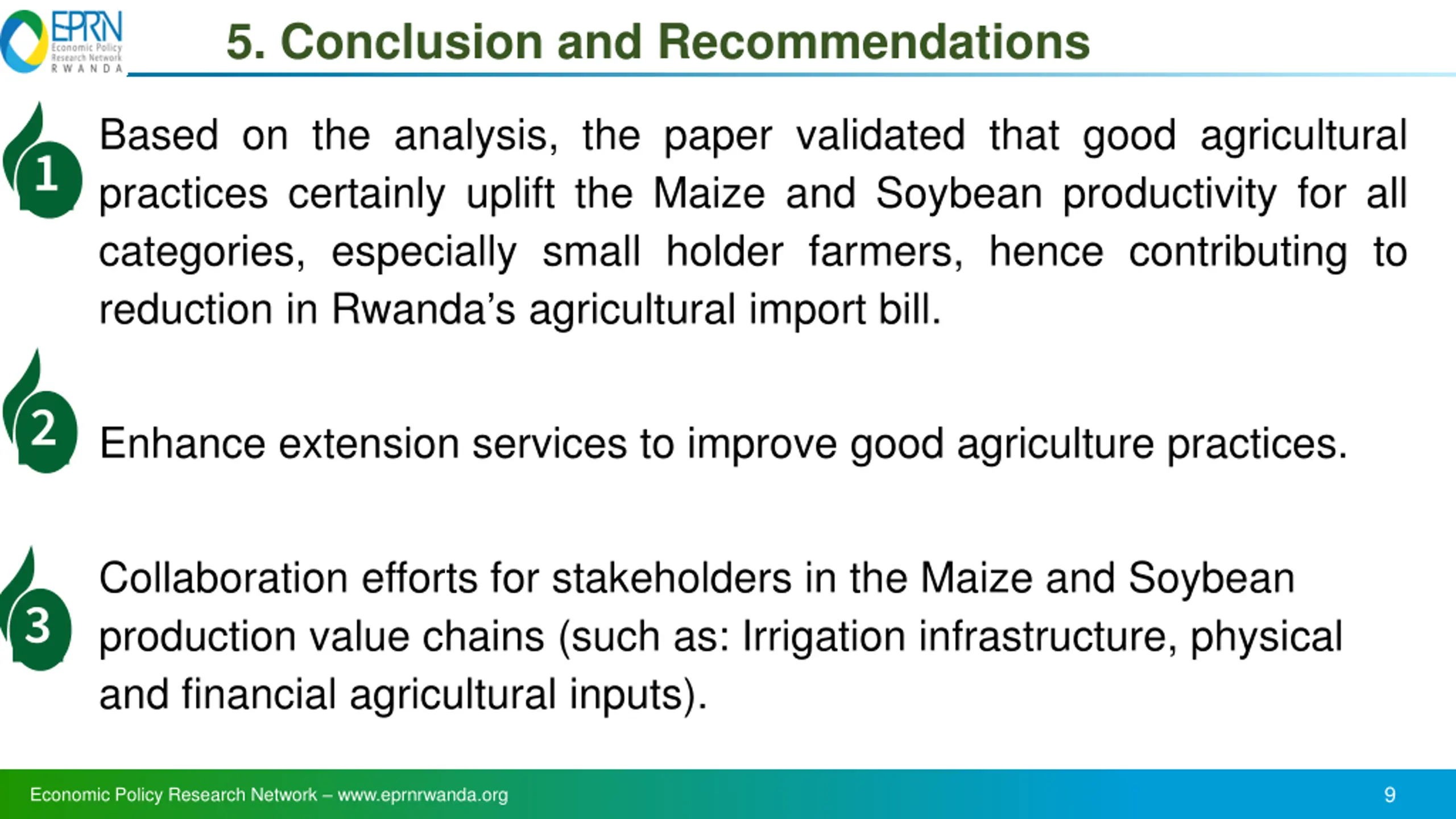 EPRN
Economic Policy Research Network
RWANDA

5. Conclusion and Recommendations

1

Based on the analysis, the paper validated that good agricultural practices certainly uplift the Maize and Soybean productivity for all categories, especially small holder farmers, hence contributing to reduction in Rwanda's agricultural import bill.

2

Enhance extension services to improve good agriculture practices.

3

Collaboration efforts for stakeholders in the Maize and Soybean production value chains (such as: Irrigation infrastructure, physical and financial agricultural inputs).

Economic Policy Research Network – www.eprnrwanda.org

9